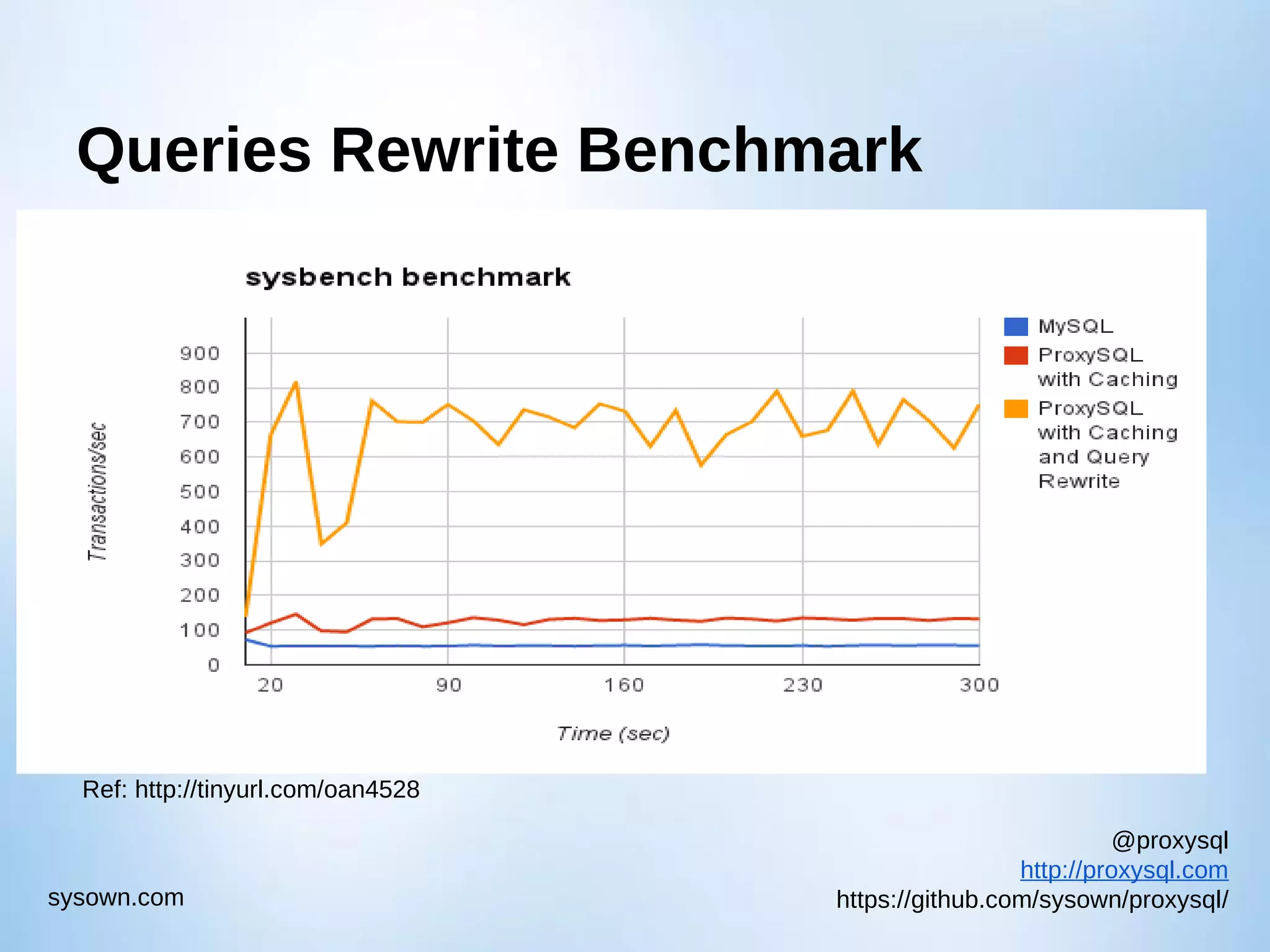 Queries Rewrite Benchmark

sysbench benchmark

Transactions/sec

900
800
700
600
500
400
300
200
100
0

20
90
160
230
300

Time (sec)

MySQL
ProxySQL with Caching
ProxySQL with Caching and Query Rewrite

Ref: http://tinyurl.com/oan4528

sysown.com

@proxysql
http://proxysql.com
https://github.com/sysown/proxysql/